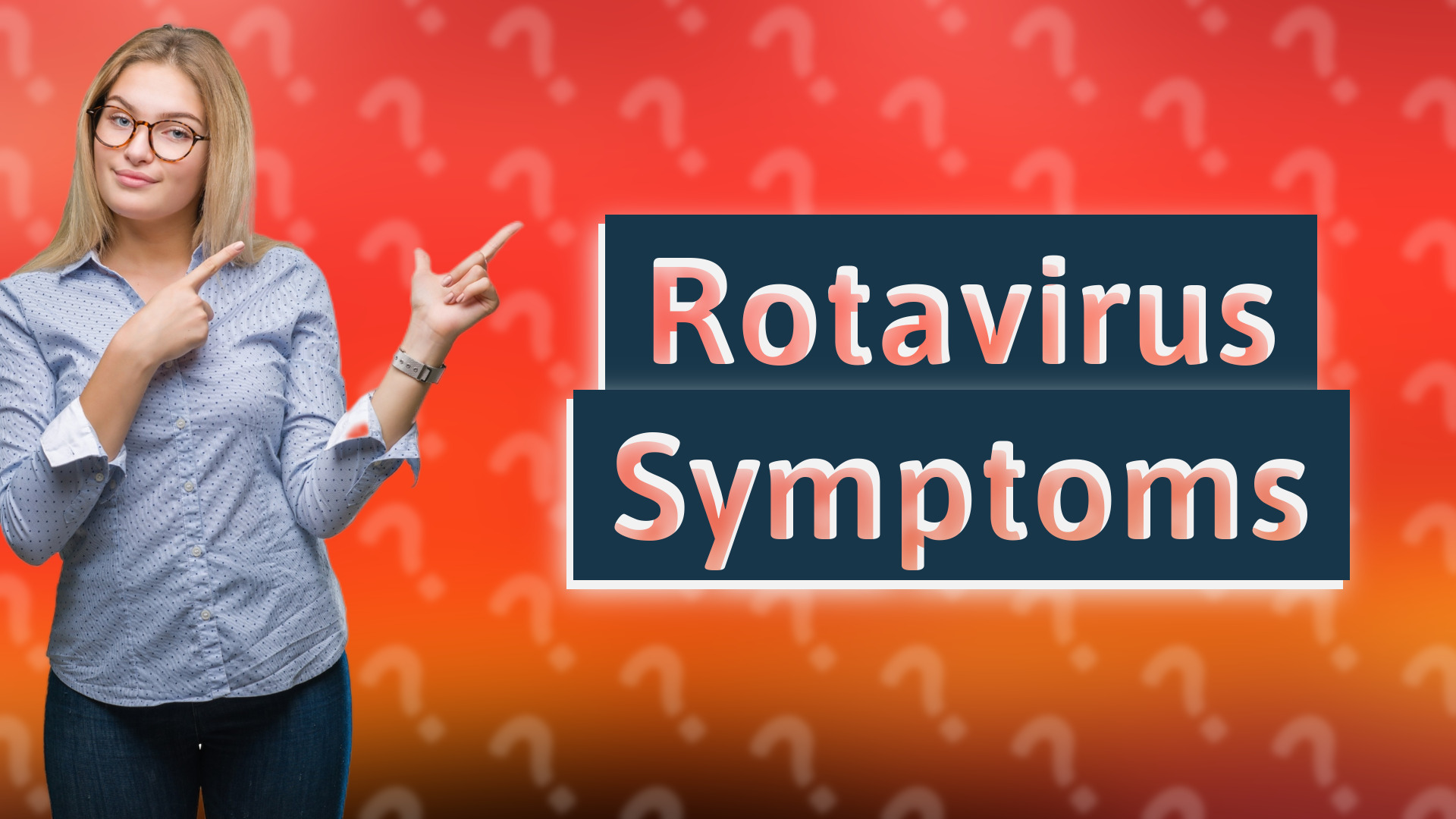 Rotavirus
Symptoms